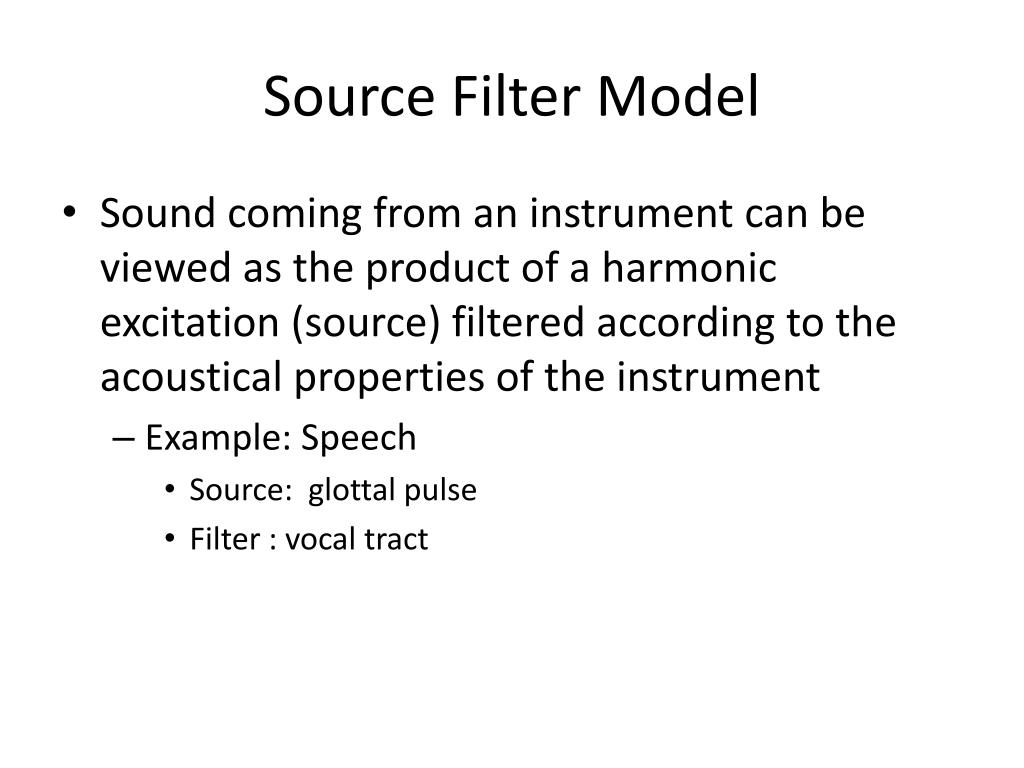 Source Filter Model

• Sound coming from an instrument can be viewed as the product of a harmonic excitation (source) filtered according to the acoustical properties of the instrument

– Example: Speech

• Source: glottal pulse

• Filter : vocal tract